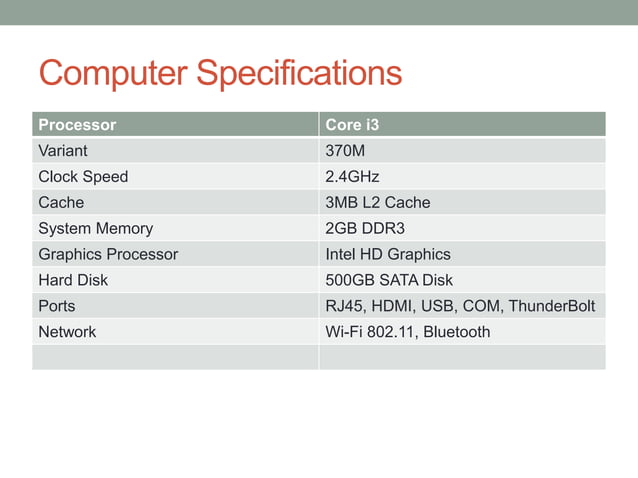 Computer Specifications

| Processor | Core i3 |
|---|---|
| Variant | 370M |
| Clock Speed | 2.4GHz |
| Cache | 3MB L2 Cache |
| System Memory | 2GB DDR3 |
| Graphics Processor | Intel HD Graphics |
| Hard Disk | 500GB SATA Disk |
| Ports | RJ45, HDMI, USB, COM, ThunderBolt |
| Network | Wi-Fi 802.11, Bluetooth |
| | |